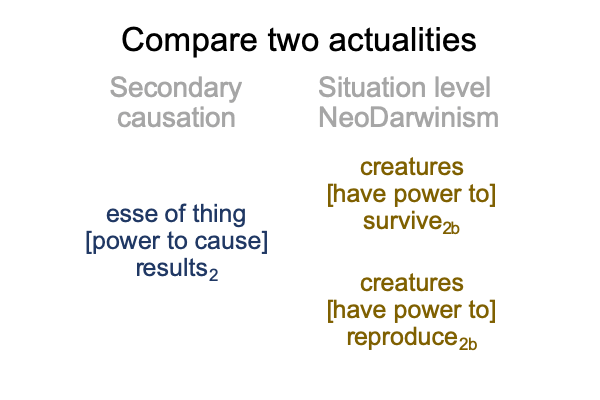 Compare two actualities

Secondary causation

esse of thing [power to cause] results$_2$

Situation level NeoDarwinism

creatures [have power to] survive$_{2b}$

creatures [have power to] reproduce$_{2b}$